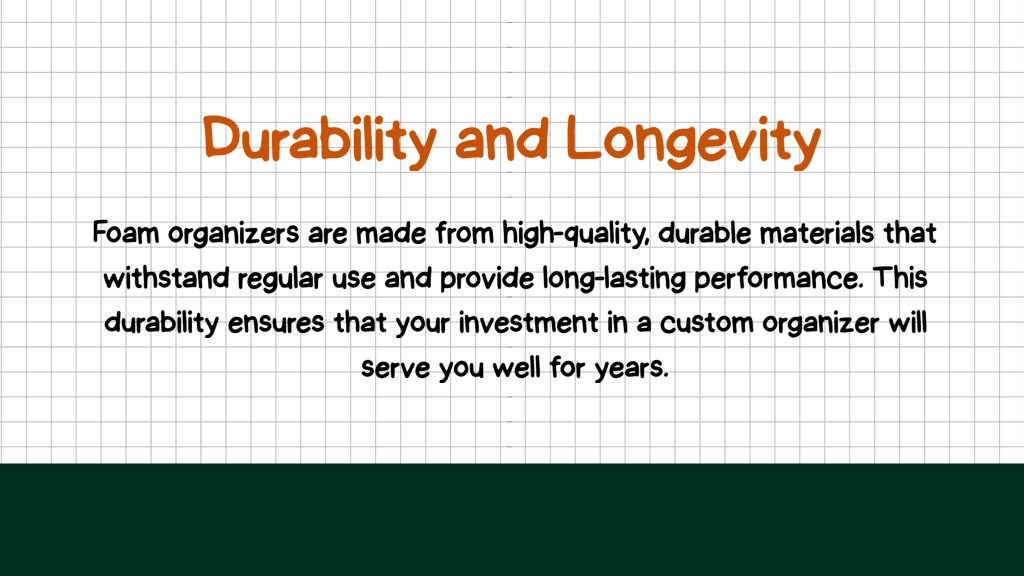 Durability and Longevity

Foam organizers are made from high-quality, durable materials that withstand regular use and provide long-lasting performance. This durability ensures that your investment in a custom organizer will serve you well for years.